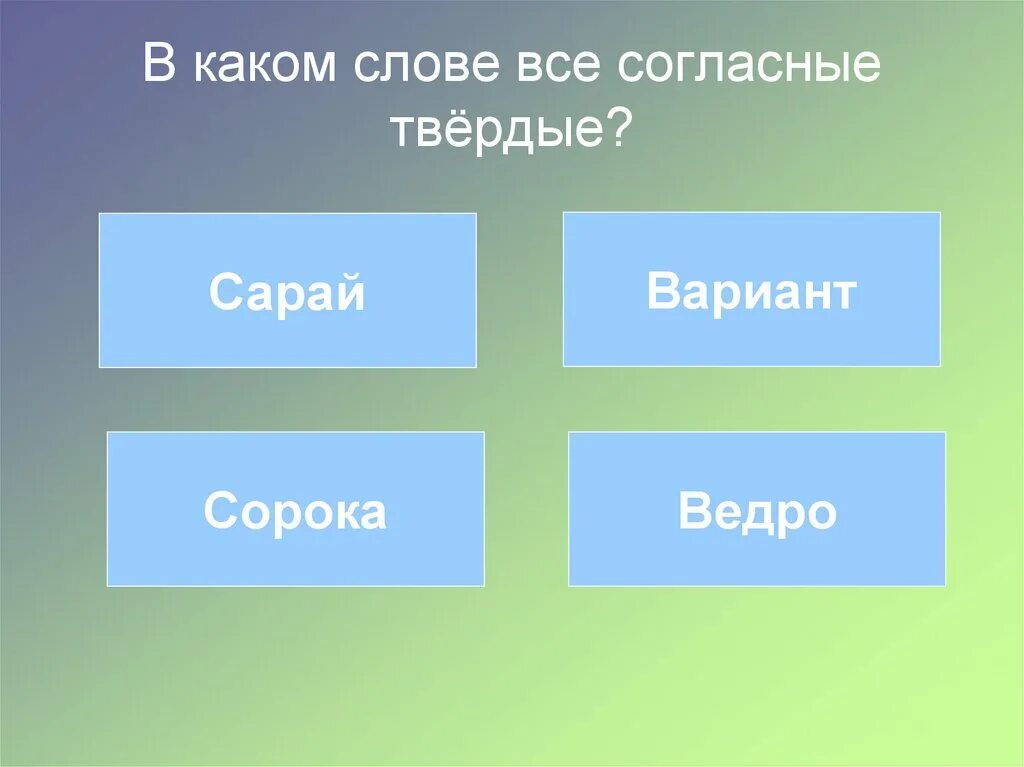 В каком слове все согласные твёрдые?

Сарай

Вариант

Сорока

Ведро